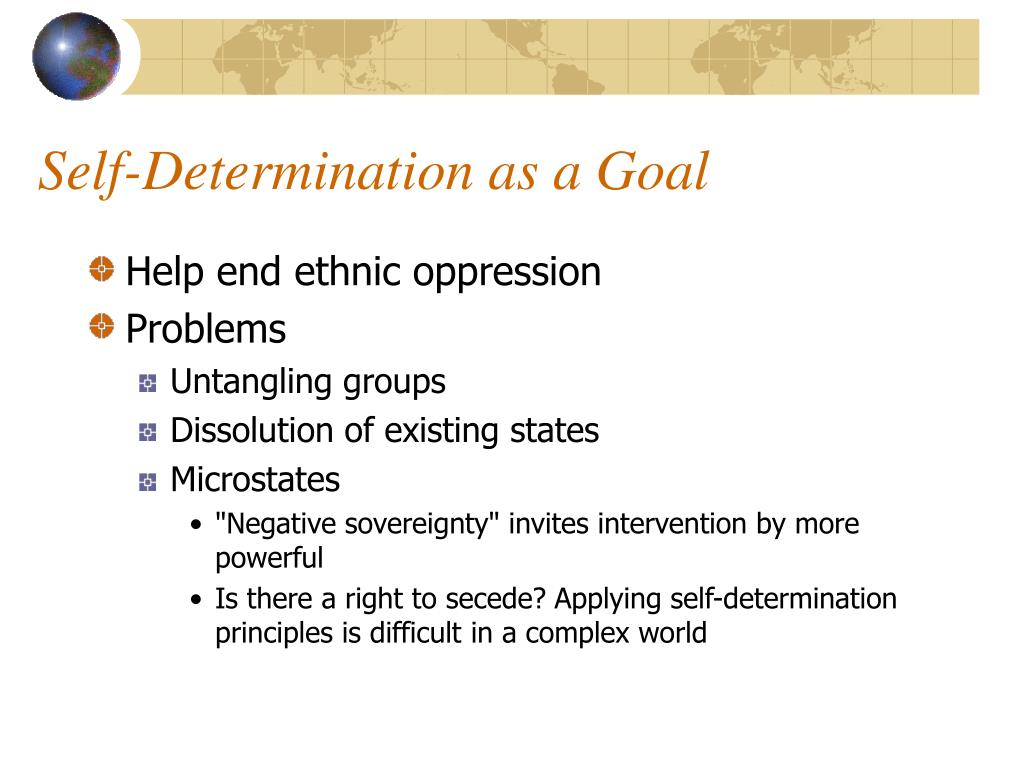 Self-Determination as a Goal

Help end ethnic oppression

Problems

Untangling groups

Dissolution of existing states

Microstates

• "Negative sovereignty" invites intervention by more powerful

• Is there a right to secede? Applying self-determination principles is difficult in a complex world